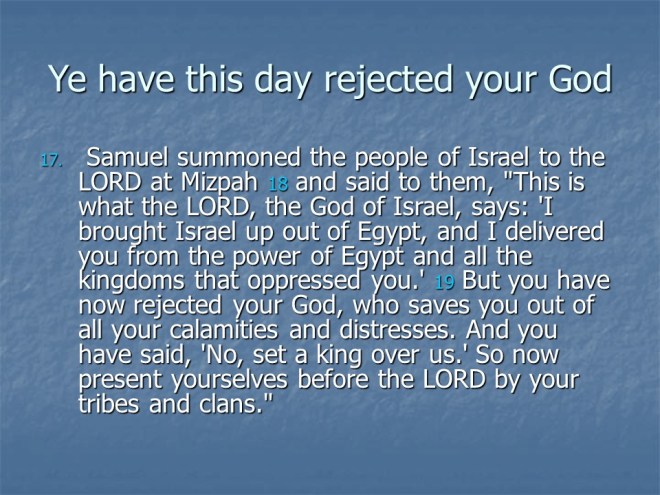 Ye have this day rejected your God

17. Samuel summoned the people of Israel to the LORD at Mizpah 18 and said to them, "This is what the LORD, the God of Israel, says: 'I brought Israel up out of Egypt, and I delivered you from the power of Egypt and all the kingdoms that oppressed you.' 19 But you have now rejected your God, who saves you out of all your calamities and distresses. And you have said, 'No, set a king over us.' So now present yourselves before the LORD by your tribes and clans."